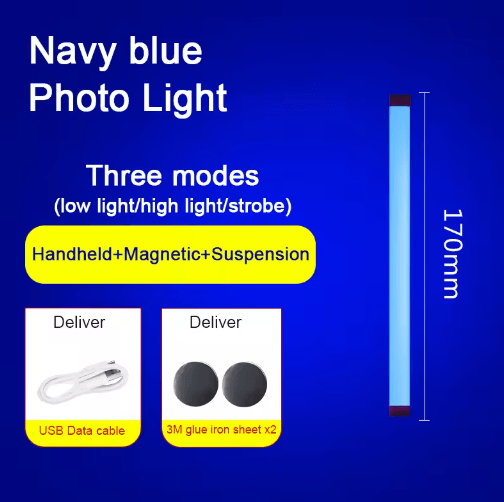 Navy blue
Photo Light

Three modes
(low light/high light/strobe)

Handheld+Magnetic+Suspension

Deliver

USB Data cable

Deliver

3M glue iron sheet x2

170mm